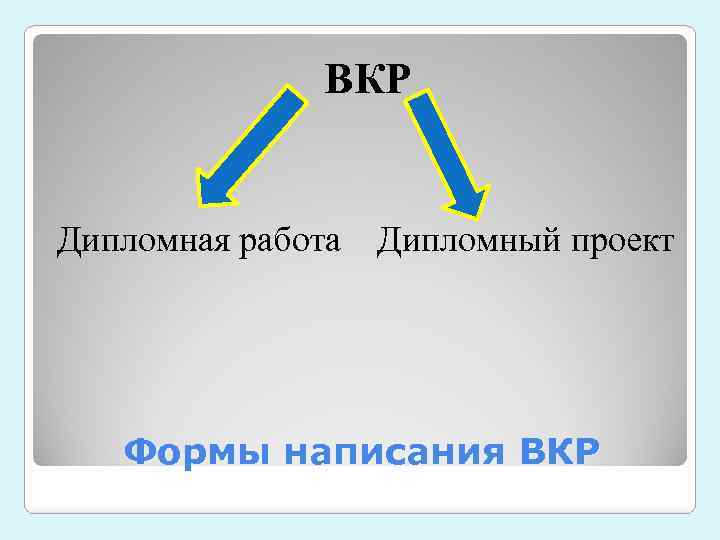 ВКР

Дипломная работа

Дипломный проект

Формы написания ВКР